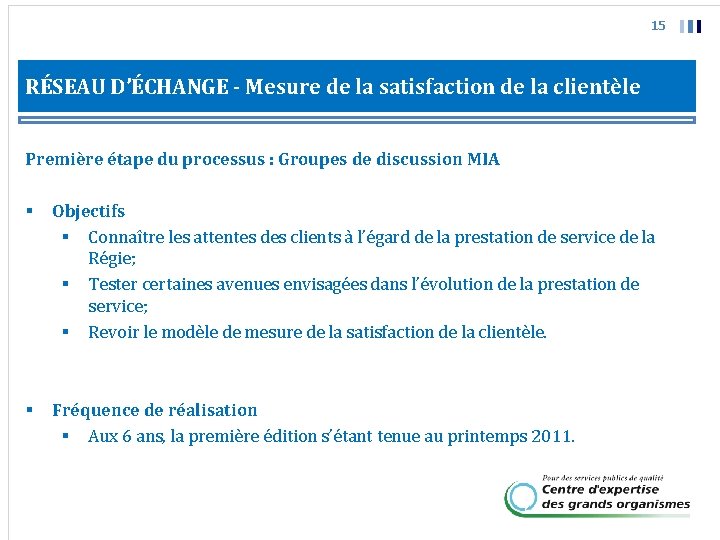 15

RÉSEAU D'ÉCHANGE - Mesure de la satisfaction de la clientèle

Première étape du processus : Groupes de discussion MIA

▪ Objectifs
▪ Connaître les attentes des clients à l'égard de la prestation de service de la Régie;
▪ Tester certaines avenues envisagées dans l'évolution de la prestation de service;
▪ Revoir le modèle de mesure de la satisfaction de la clientèle.

▪ Fréquence de réalisation
▪ Aux 6 ans, la première édition s'étant tenue au printemps 2011.

Pour des services publics de qualité
Centre d'expertise des grands organismes